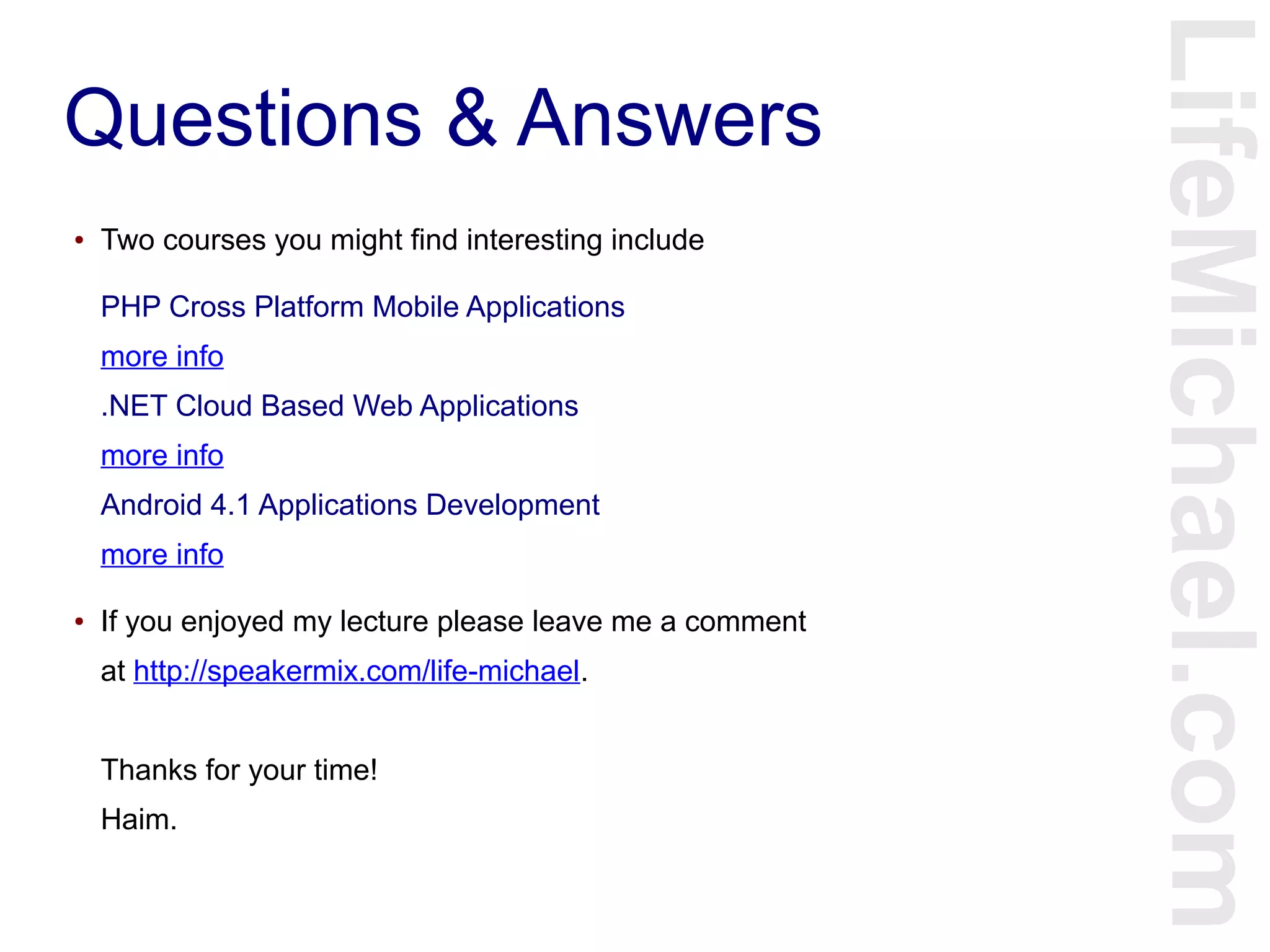 Questions & Answers

• Two courses you might find interesting include

PHP Cross Platform Mobile Applications

more info

.NET Cloud Based Web Applications

more info

Android 4.1 Applications Development

more info

• If you enjoyed my lecture please leave me a comment at http://speakermix.com/life-michael.

Thanks for your time!

Haim.

LifeMichael.com